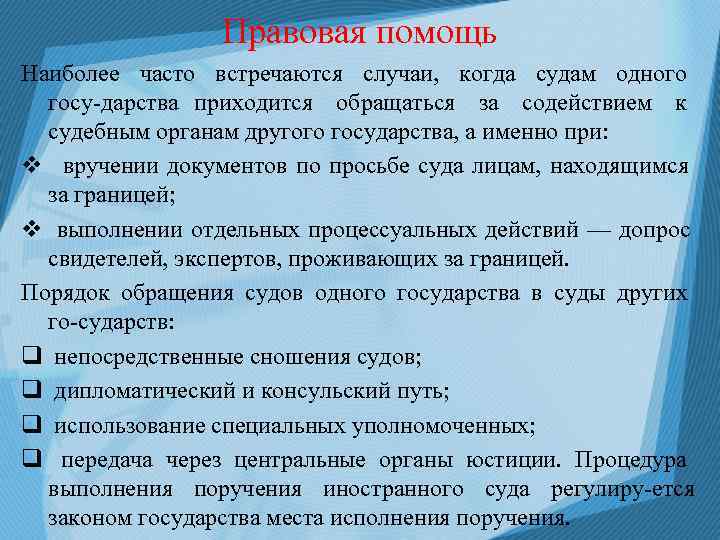 Правовая помощь

Наиболее часто встречаются случаи, когда судам одного госу-дарства приходится обращаться за содействием к судебным органам другого государства, а именно при:

❖ вручении документов по просьбе суда лицам, находящимся за границей;

❖ выполнении отдельных процессуальных действий — допрос свидетелей, экспертов, проживающих за границей.

Порядок обращения судов одного государства в суды других го-сударств:

❑ непосредственные сношения судов;

❑ дипломатический и консульский путь;

❑ использование специальных уполномоченных;

❑ передача через центральные органы юстиции. Процедура выполнения поручения иностранного суда регулиру-ется законом государства места исполнения поручения.